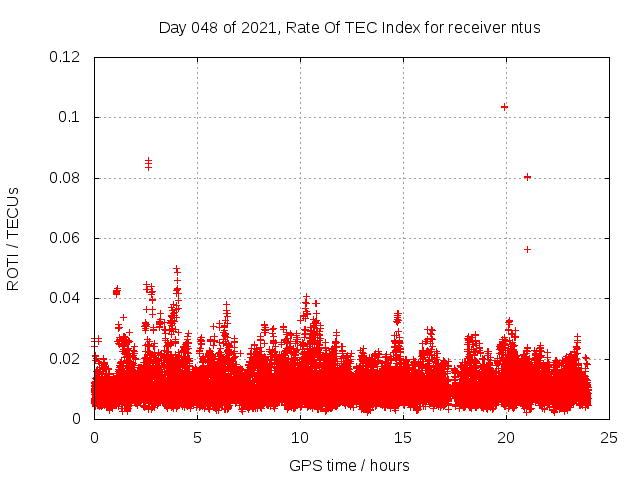 Day 048 of 2021, Rate Of TEC Index for receiver ntus

ROTI / TECUs

0.12
0.1
0.08
0.06
0.04
0.02
0

0
5
10
15
20
25

GPS time / hours